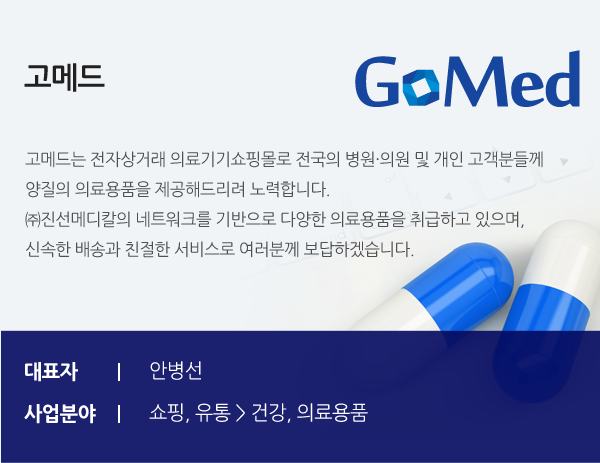 고메드

GoMed

고메드는 전자상거래 의료기기쇼핑몰로 전국의 병원·의원 및 개인 고객분들께 양질의 의료용품을 제공해드리려 노력합니다.
㈜진선메디칼의 네트워크를 기반으로 다양한 의료용품을 취급하고 있으며, 신속한 배송과 친절한 서비스로 여러분께 보답하겠습니다.

대표자 | 안병선

사업분야 | 쇼핑, 유통 > 건강, 의료용품